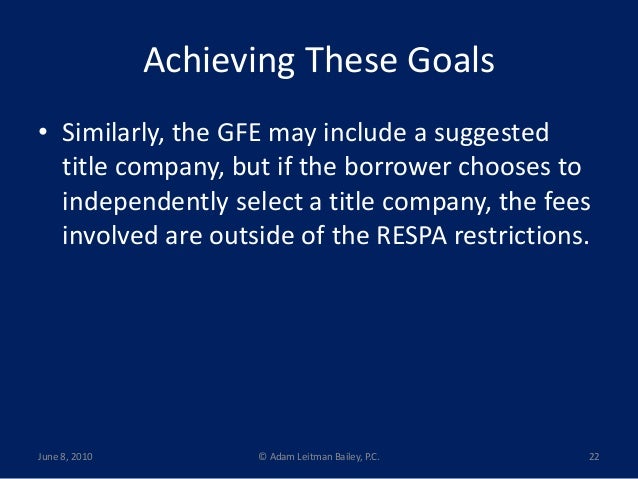 Achieving These Goals

• Similarly, the GFE may include a suggested title company, but if the borrower chooses to independently select a title company, the fees involved are outside of the RESPA restrictions.

June 8, 2010

© Adam Leitman Bailey, P.C.

22